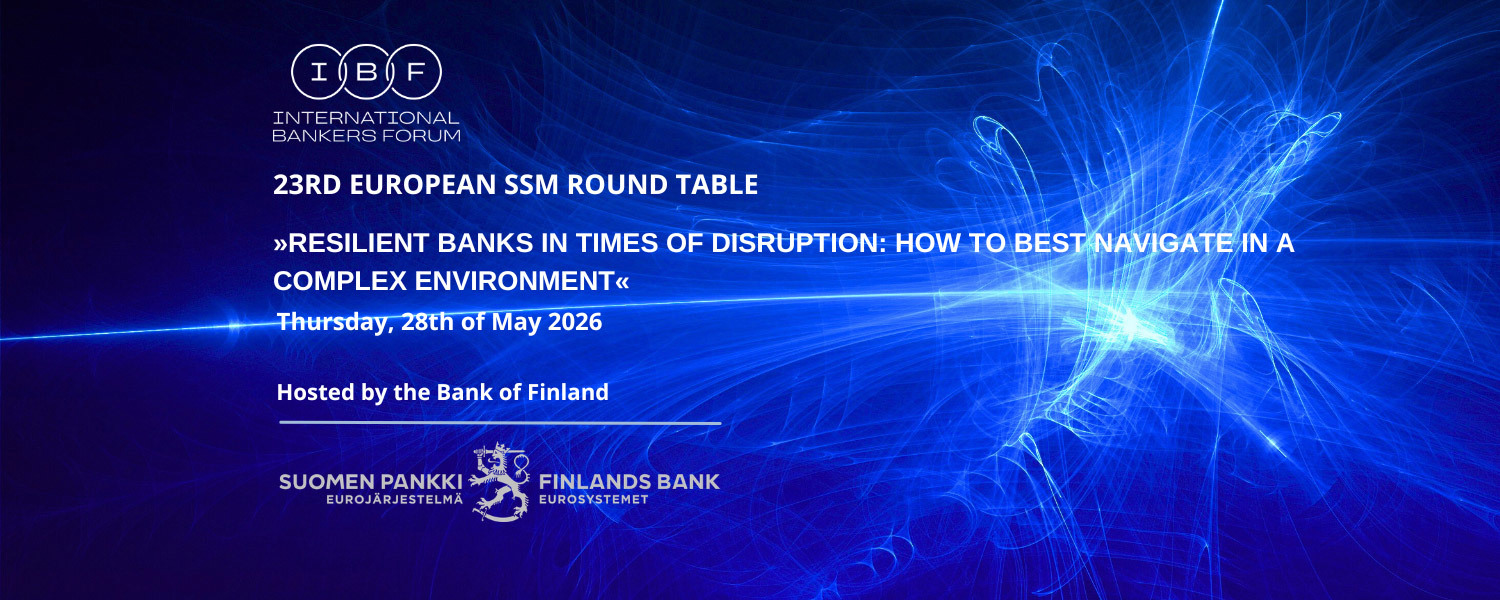 I B F
INTERNATIONAL BANKERS FORUM

23RD EUROPEAN SSM ROUND TABLE

»RESILIENT BANKS IN TIMES OF DISRUPTION: HOW TO BEST NAVIGATE IN A COMPLEX ENVIRONMENT«

Thursday, 28th of May 2026

Hosted by the Bank of Finland

SUOMEN PANKKI
EUROJÄRJESTELMÄ
FINLANDS BANK
EUROSYSTEMET